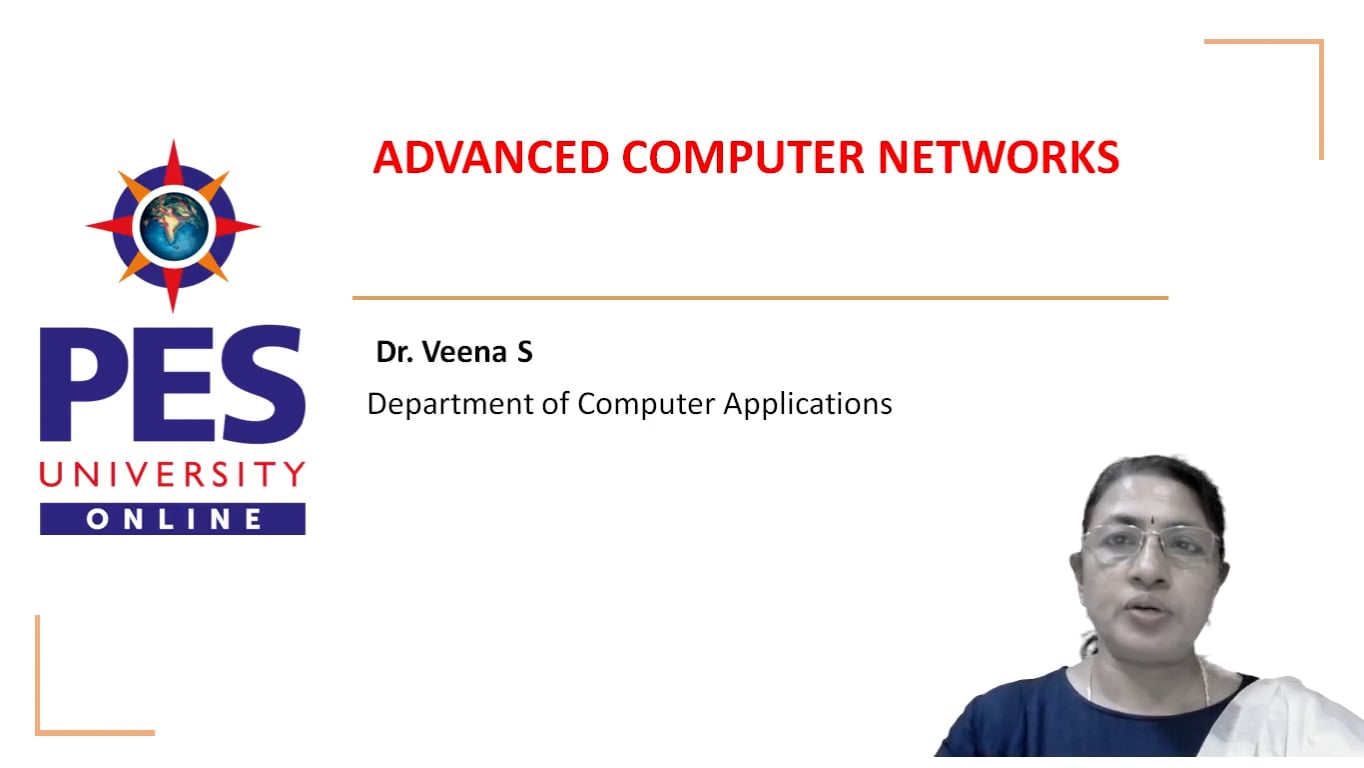 PES
UNIVERSITY
ONLINE

ADVANCED COMPUTER NETWORKS

Dr. Veena S
Department of Computer Applications